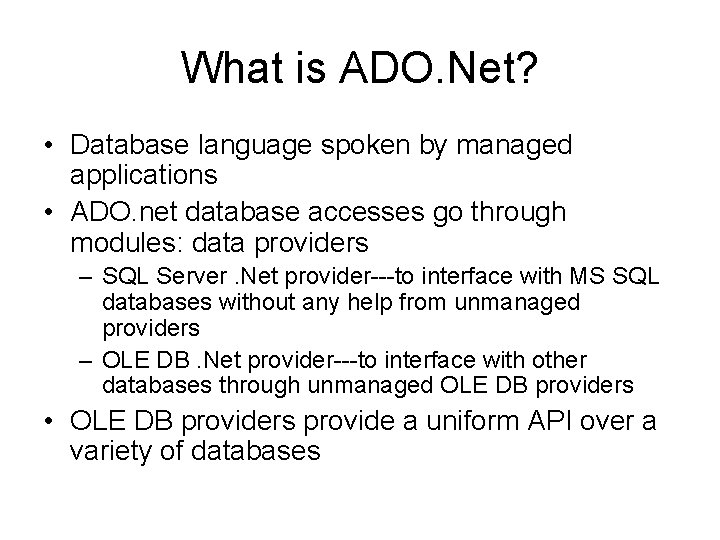 What is ADO.Net?

• Database language spoken by managed applications

• ADO.net database accesses go through modules: data providers

– SQL Server .Net provider---to interface with MS SQL databases without any help from unmanaged providers

– OLE DB .Net provider---to interface with other databases through unmanaged OLE DB providers

• OLE DB providers provide a uniform API over a variety of databases